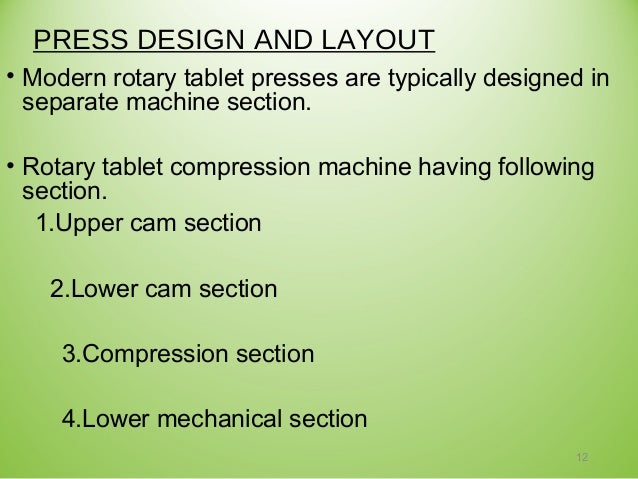 PRESS DESIGN AND LAYOUT

• Modern rotary tablet presses are typically designed in separate machine section.

• Rotary tablet compression machine having following section.

1.Upper cam section

2.Lower cam section

3.Compression section

4.Lower mechanical section

12